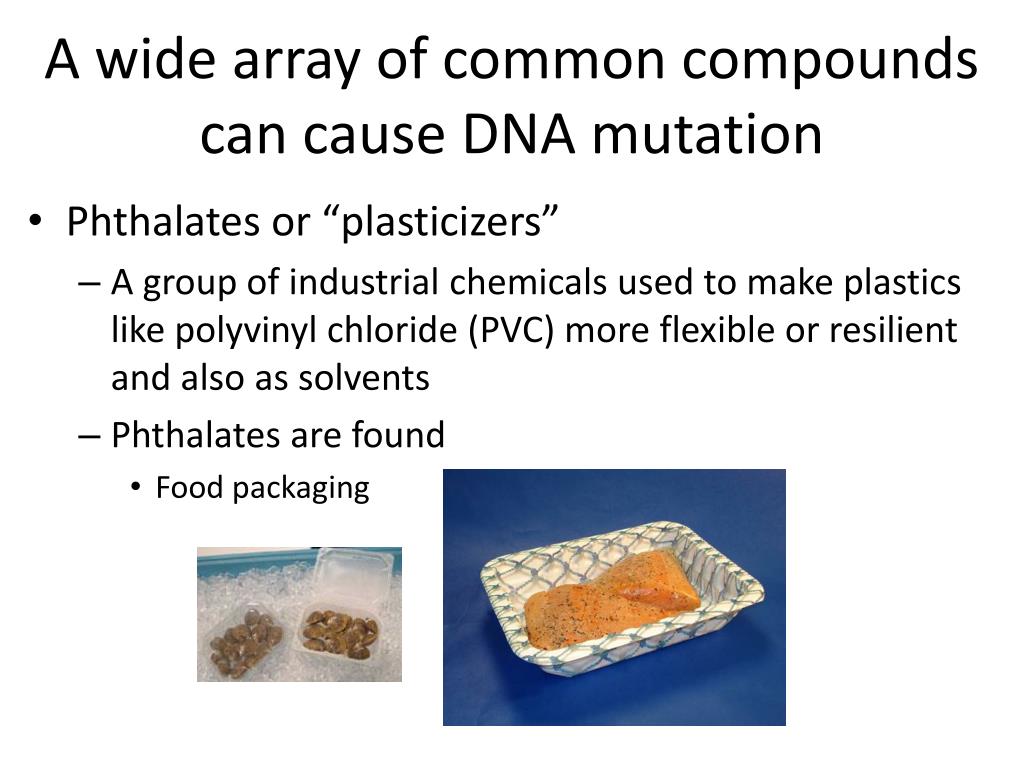 A wide array of common compounds can cause DNA mutation

• Phthalates or “plasticizers”
– A group of industrial chemicals used to make plastics like polyvinyl chloride (PVC) more flexible or resilient and also as solvents
– Phthalates are found
• Food packaging